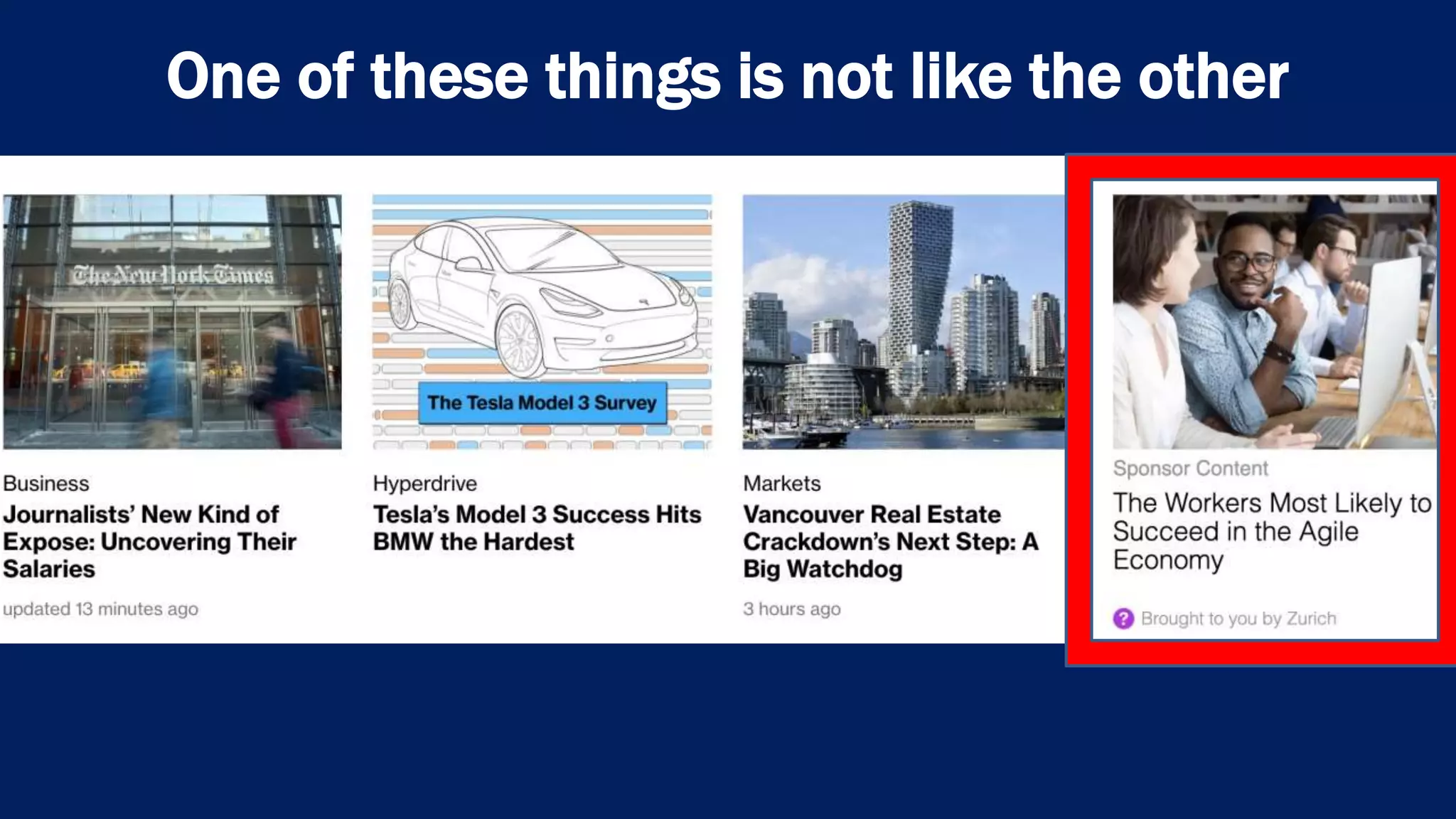 One of these things is not like the other

The New York Times

Business
Journalists' New Kind of Expose: Uncovering Their Salaries
updated 13 minutes ago

The Tesla Model 3 Survey

Hyperdrive
Tesla's Model 3 Success Hits BMW the Hardest

Markets
Vancouver Real Estate Crackdown's Next Step: A Big Watchdog
3 hours ago

Sponsor Content
The Workers Most Likely to Succeed in the Agile Economy
? Brought to you by Zurich